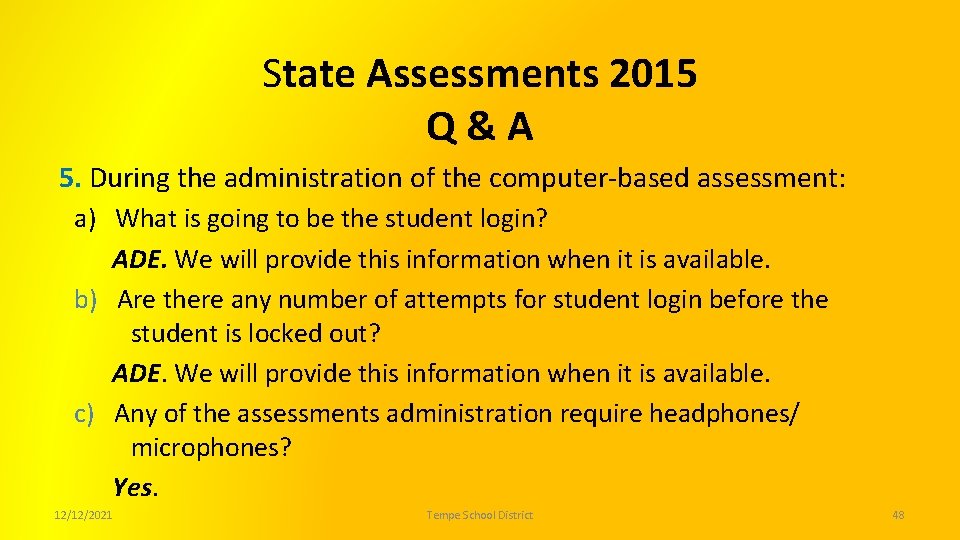 State Assessments 2015
Q & A

5. During the administration of the computer-based assessment:

a) What is going to be the student login?
ADE. We will provide this information when it is available.

b) Are there any number of attempts for student login before the student is locked out?
ADE. We will provide this information when it is available.

c) Any of the assessments administration require headphones/ microphones?
Yes.

12/12/2021

Tempe School District

48